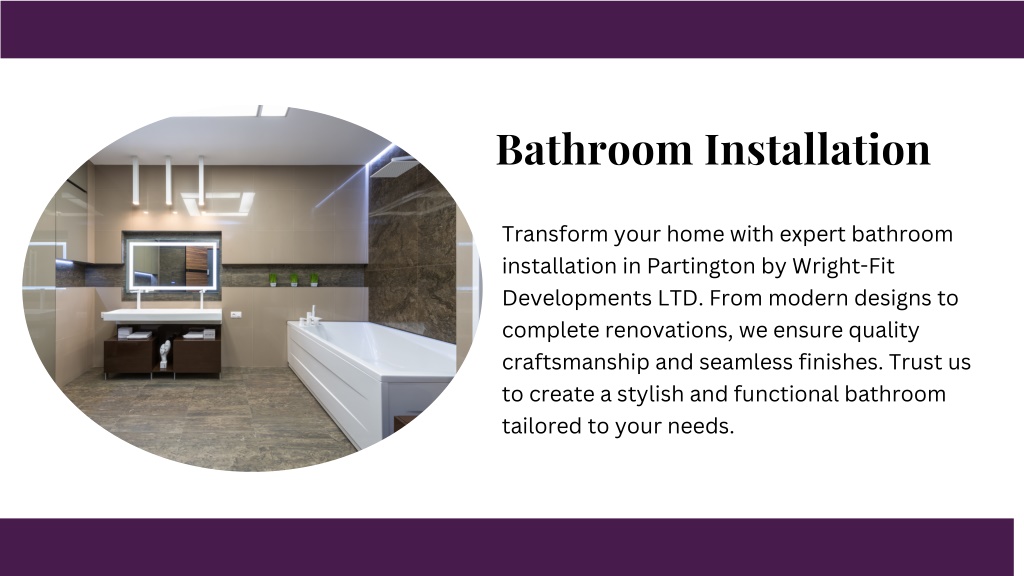 Bathroom Installation

Transform your home with expert bathroom installation in Partington by Wright-Fit Developments LTD. From modern designs to complete renovations, we ensure quality craftsmanship and seamless finishes. Trust us to create a stylish and functional bathroom tailored to your needs.